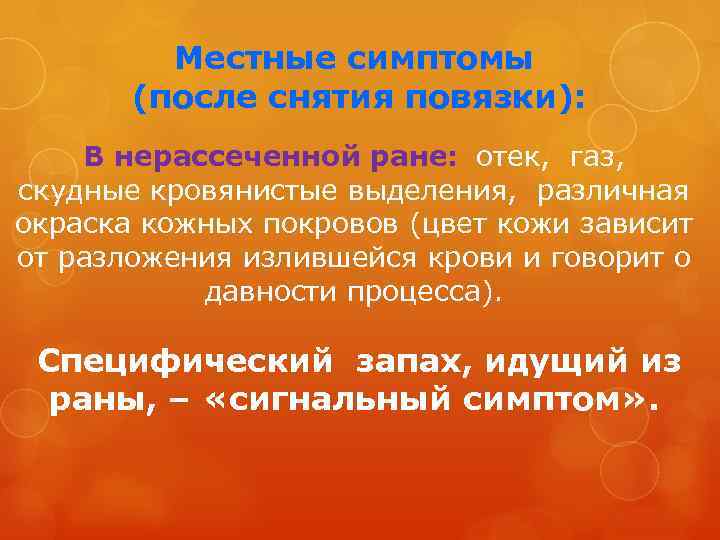 Местные симптомы
(после снятия повязки):

В нерассеченной ране: отек, газ, скудные кровянистые выделения, различная окраска кожных покровов (цвет кожи зависит от разложения излившейся крови и говорит о давности процесса).

Специфический запах, идущий из раны, – «сигнальный симптом».